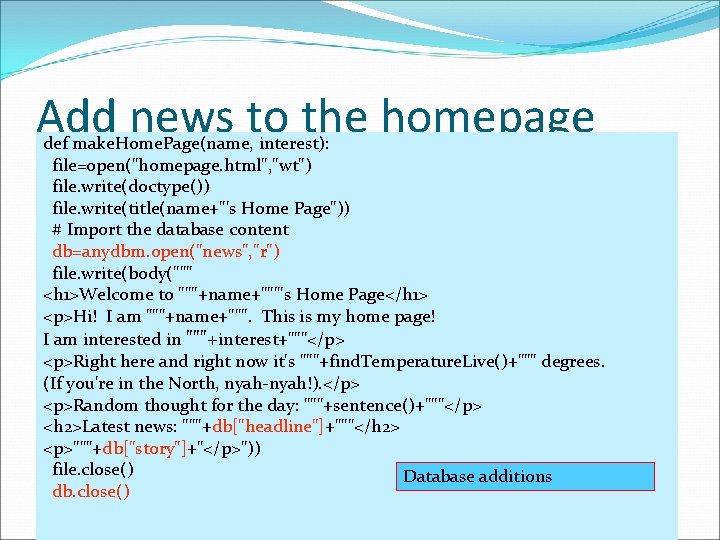 Add news to the homepage

def makeHomePage(name, interest):
  file=open("homepage.html","wt")
  file.write(doctype())
  file.write(title(name+"'s Home Page"))
  # Import the database content
  db=anydbm.open("news","r")
  file.write(body("""
<h1>Welcome to """+name+"""'s Home Page</h1>
<p>Hi!  I am """+name+""".  This is my home page!
I am interested in """+interest+"""</p>
<p>Right here and right now it's """+findTemperatureLive()+""" degrees.
(If you're in the North, nyah-nyah!).</p>
<p>Random thought for the day: """+sentence()+"""</p>
<h2>Latest news: """+db["headline"]+"""</h2>
<p>"""+db["story"]+"</p>"))
  file.close()
  db.close()

Database additions